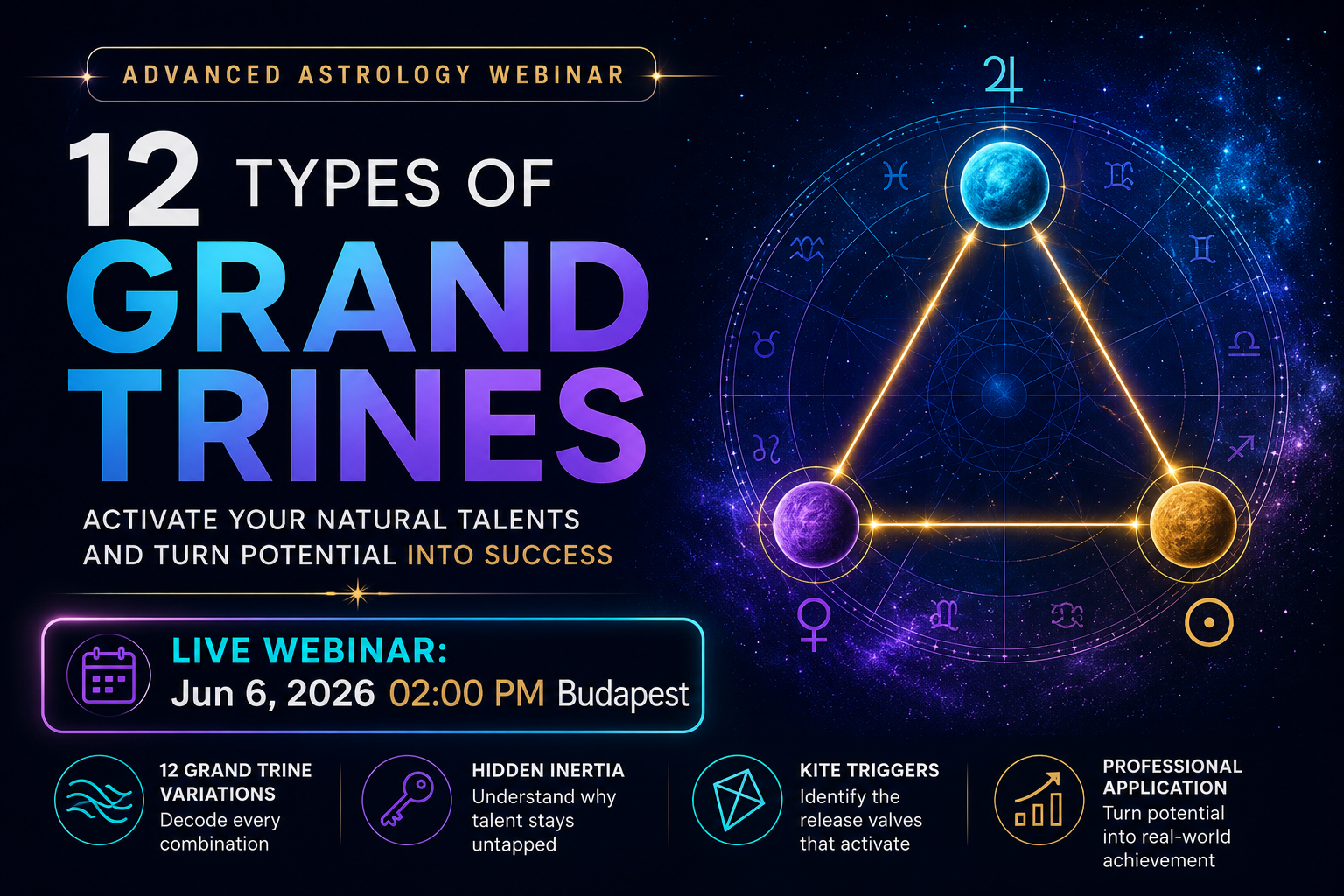 ADVANCED ASTROLOGY WEBINAR

12 TYPES OF GRAND TRINES

ACTIVATE YOUR NATURAL TALENTS AND TURN POTENTIAL INTO SUCCESS

LIVE WEBINAR:
Jun 6, 2026 02:00 PM Budapest

12 GRAND TRINE VARIATIONS
Decode every combination

HIDDEN INERTIA
Understand why talent stays untapped

KITE TRIGGERS
Identify the release valves that activate

PROFESSIONAL APPLICATION
Turn potential into real-world achievement